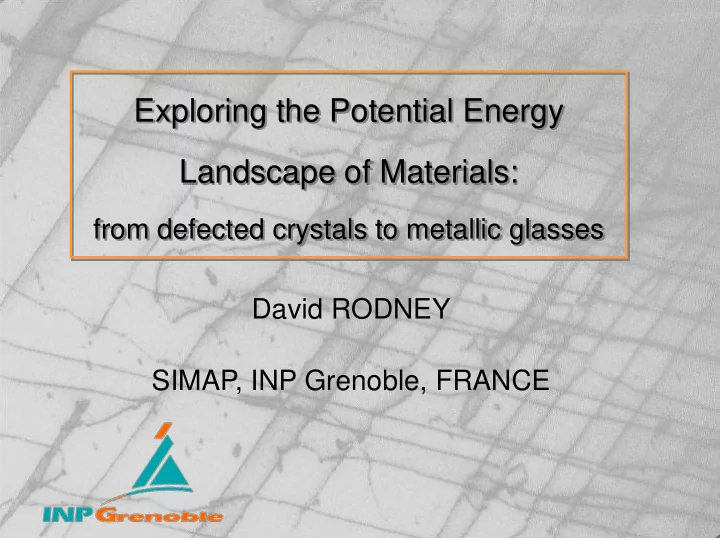 Exploring the Potential Energy

Landscape of Materials:

from defected crystals to metallic glasses

David RODNEY

SIMAP, INP Grenoble, FRANCE

INP Grenoble